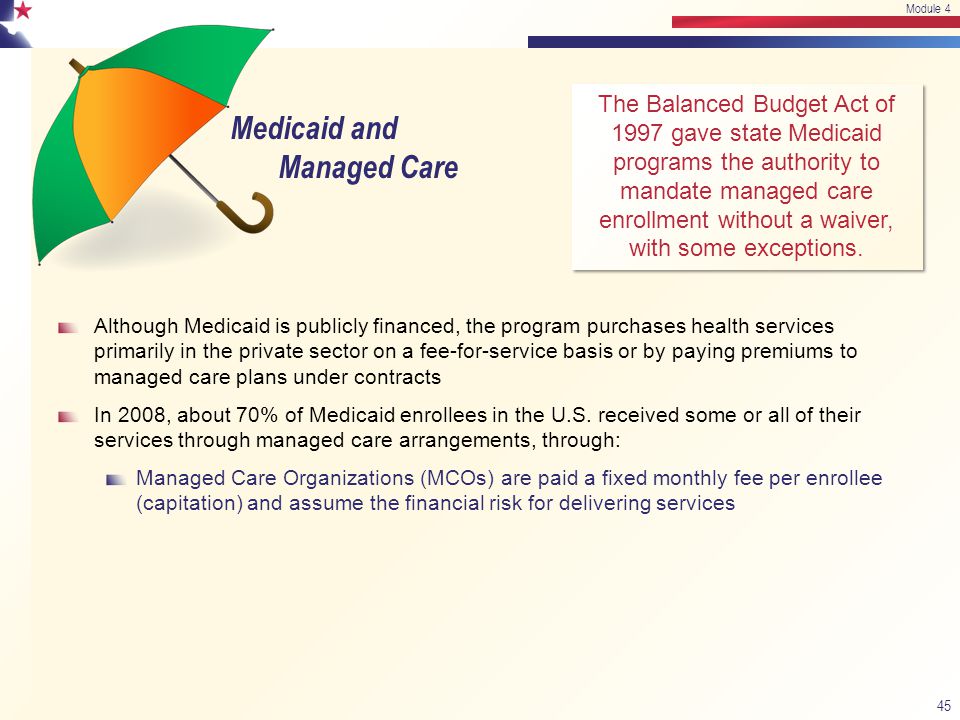 Module 4

Medicaid and Managed Care

The Balanced Budget Act of 1997 gave state Medicaid programs the authority to mandate managed care enrollment without a waiver, with some exceptions.

Although Medicaid is publicly financed, the program purchases health services primarily in the private sector on a fee-for-service basis or by paying premiums to managed care plans under contracts

In 2008, about 70% of Medicaid enrollees in the U.S. received some or all of their services through managed care arrangements, through:

Managed Care Organizations (MCOs) are paid a fixed monthly fee per enrollee (capitation) and assume the financial risk for delivering services

45